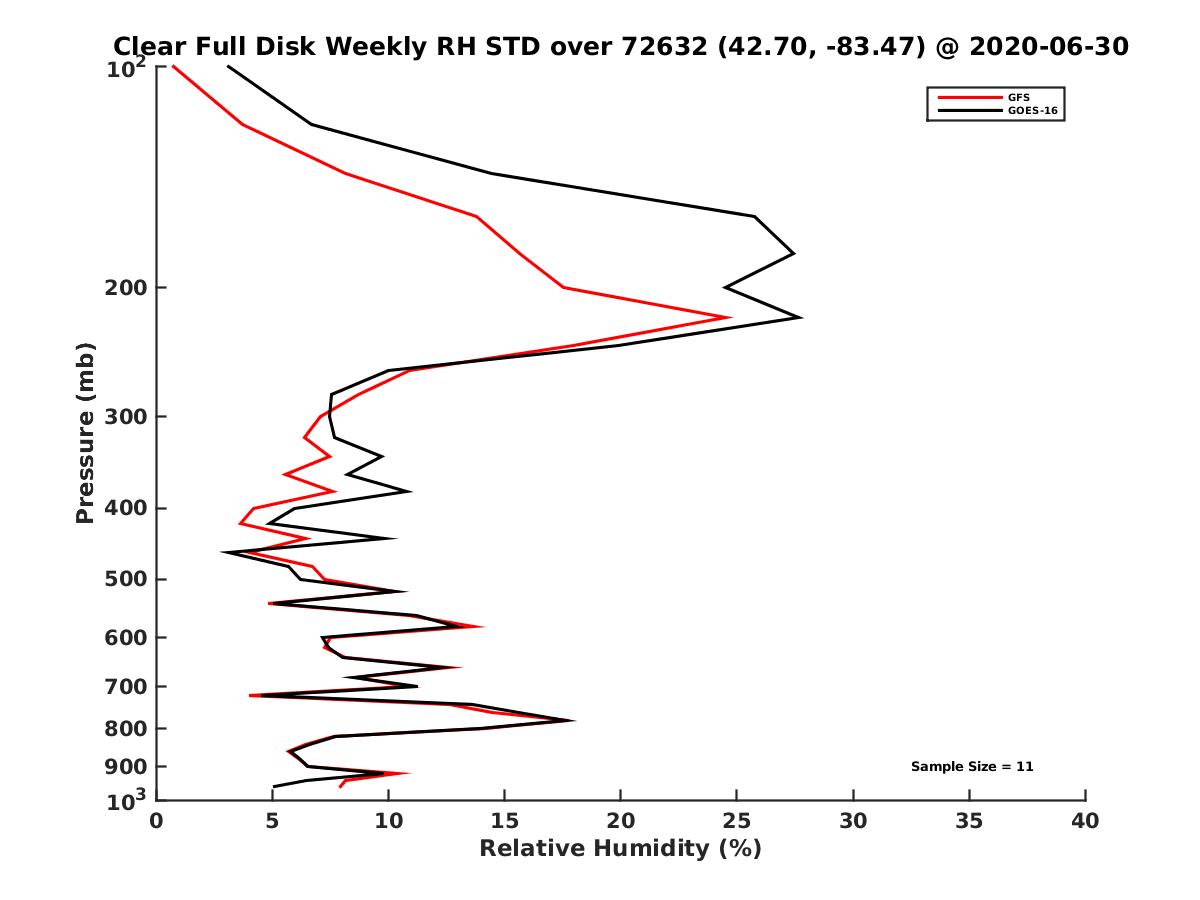 Clear Full Disk Weekly RH STD over 72632 (42.70, -83.47) @ 2020-06-30

GFS
GOES-16

Pressure (mb)

$10^2$
200
300
400
500
600
700
800
900
$10^3$

Sample Size = 11

0
5
10
15
20
25
30
35
40

Relative Humidity (%)